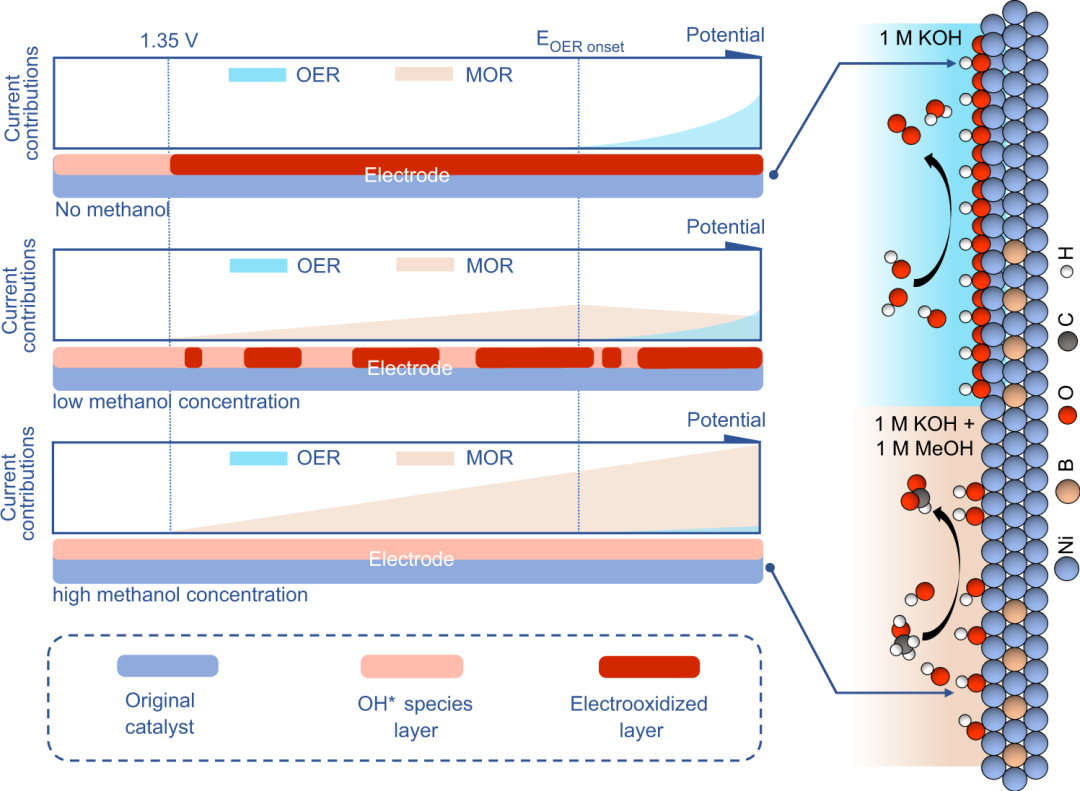 1.35 V

$E_{OER\ onset}$

Potential

Current contributions

OER

MOR

Electrode

No methanol

Potential

Current contributions

OER

MOR

Electrode

low methanol concentration

Potential

Current contributions

OER

MOR

Electrode

high methanol concentration

Original catalyst

OH* species layer

Electrooxidized layer

1 M KOH

1 M KOH + 1 M MeOH

H

C

O

B

Ni